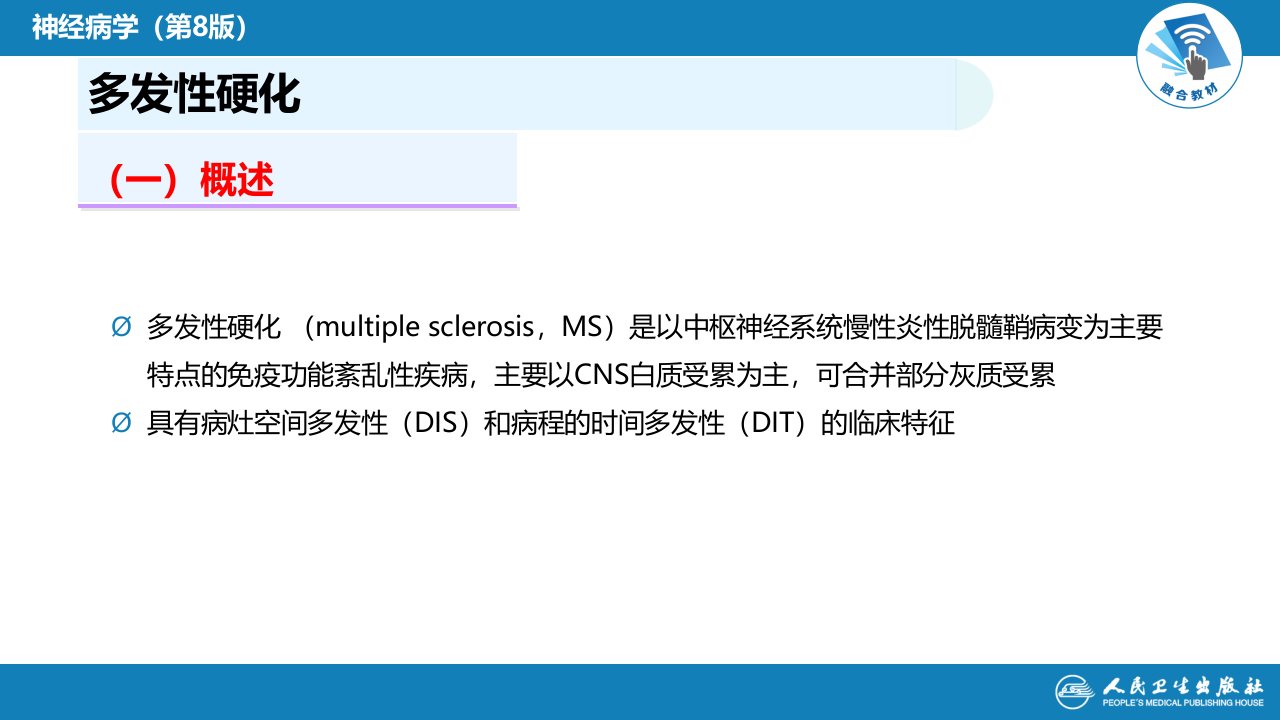 神经病学（第8版）

融合教材

多发性硬化

（一）概述

Ø 多发性硬化（multiple sclerosis，MS）是以中枢神经系统慢性炎性脱髓鞘病变为主要特点的免疫功能紊乱性疾病，主要以CNS白质受累为主，可合并部分灰质受累

Ø 具有病灶空间多发性（DIS）和病程的时间多发性（DIT）的临床特征

人民卫生出版社
PEOPLE'S MEDICAL PUBLISHING HOUSE